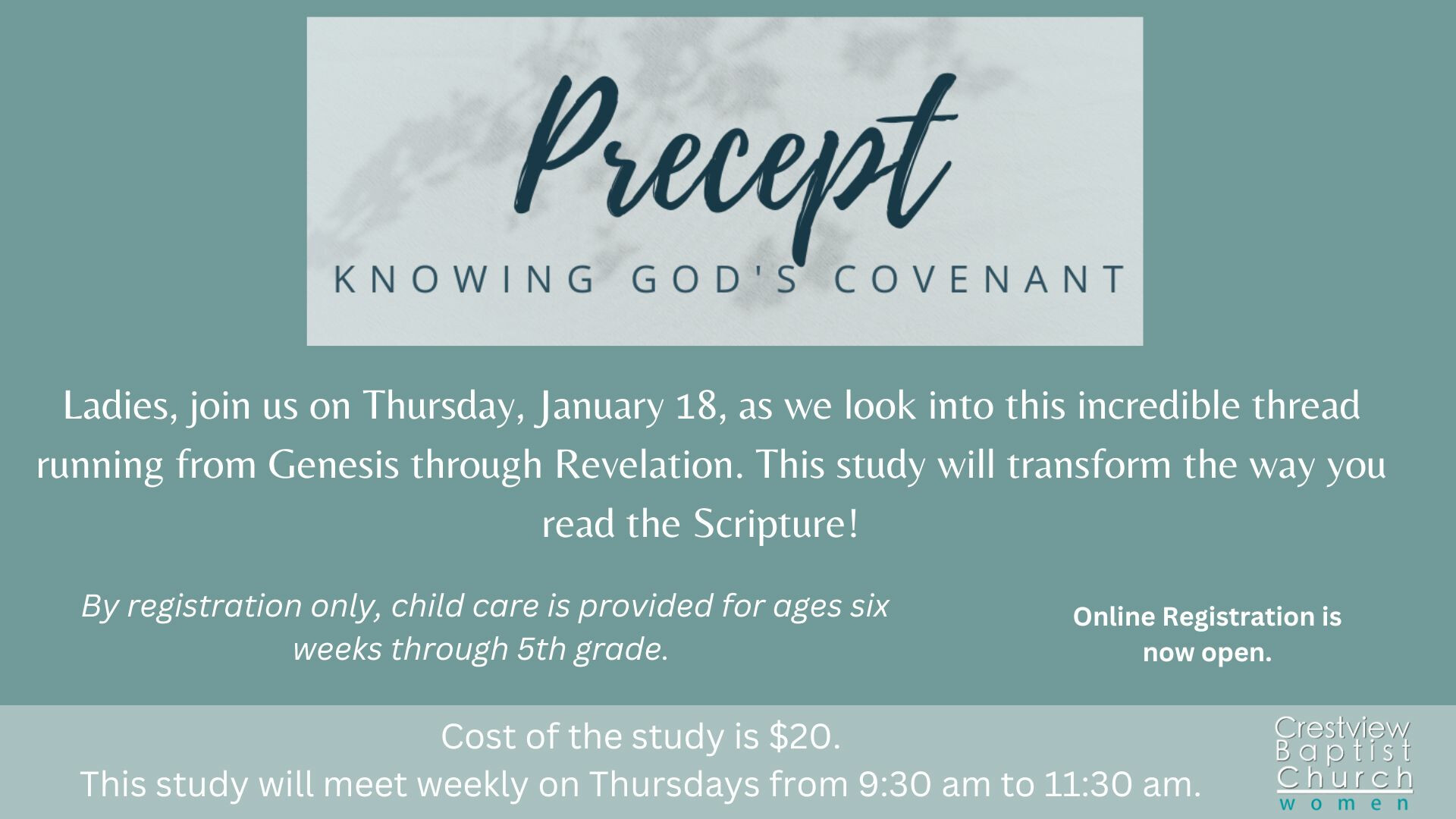 Precept

KNOWING GOD'S COVENANT

Ladies, join us on Thursday, January 18, as we look into this incredible thread running from Genesis through Revelation. This study will transform the way you read the Scripture!

By registration only, child care is provided for ages six weeks through 5th grade.

Online Registration is now open.

Cost of the study is \$20.
This study will meet weekly on Thursdays from 9:30 am to 11:30 am.

Crestview Baptist Church women